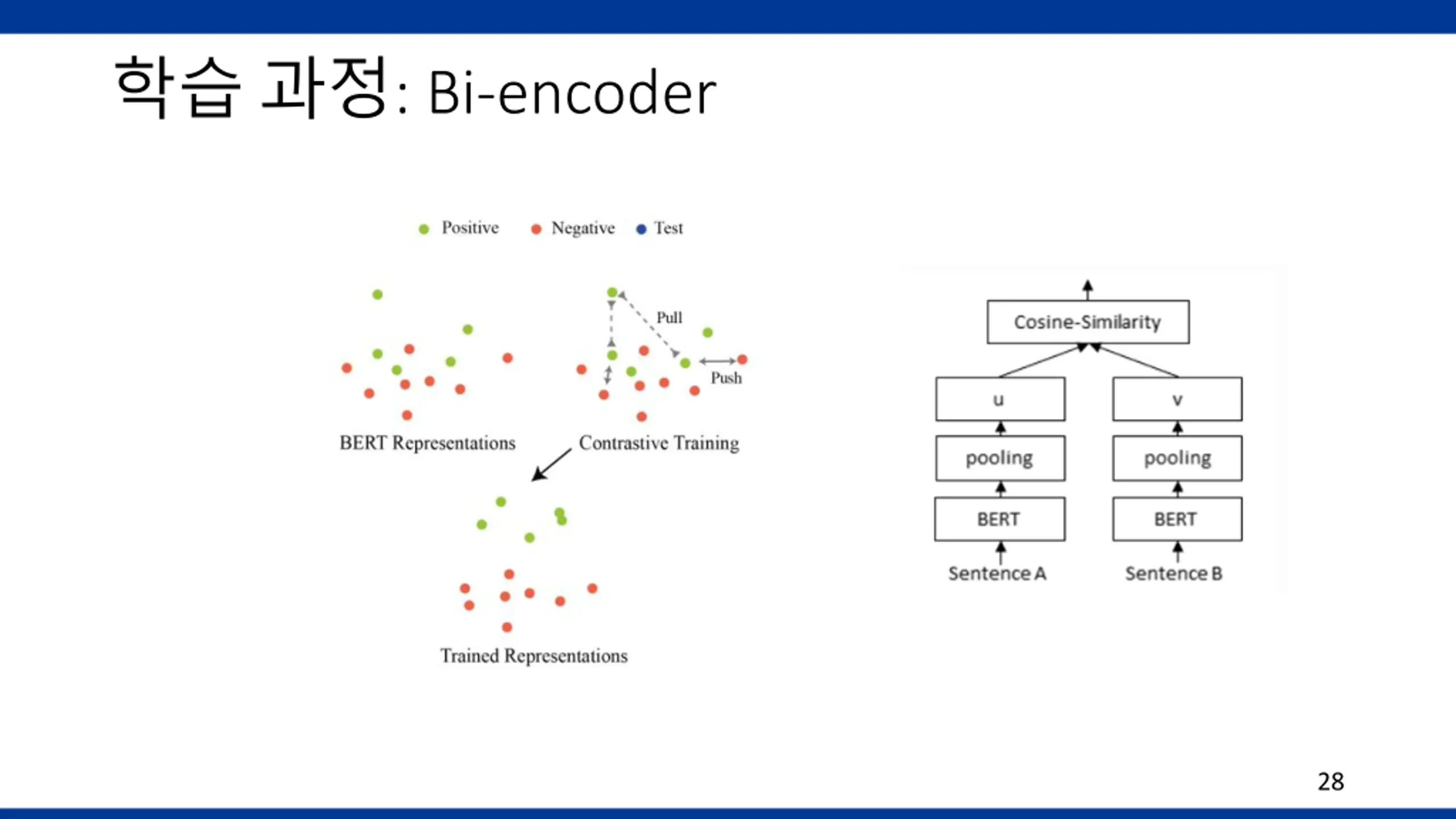 학습 과정: Bi-encoder

Positive Negative Test

Pull

Push

BERT Representations

Contrastive Training

Trained Representations

Cosine-Similarity

u

v

pooling

pooling

BERT

BERT

Sentence A

Sentence B

28